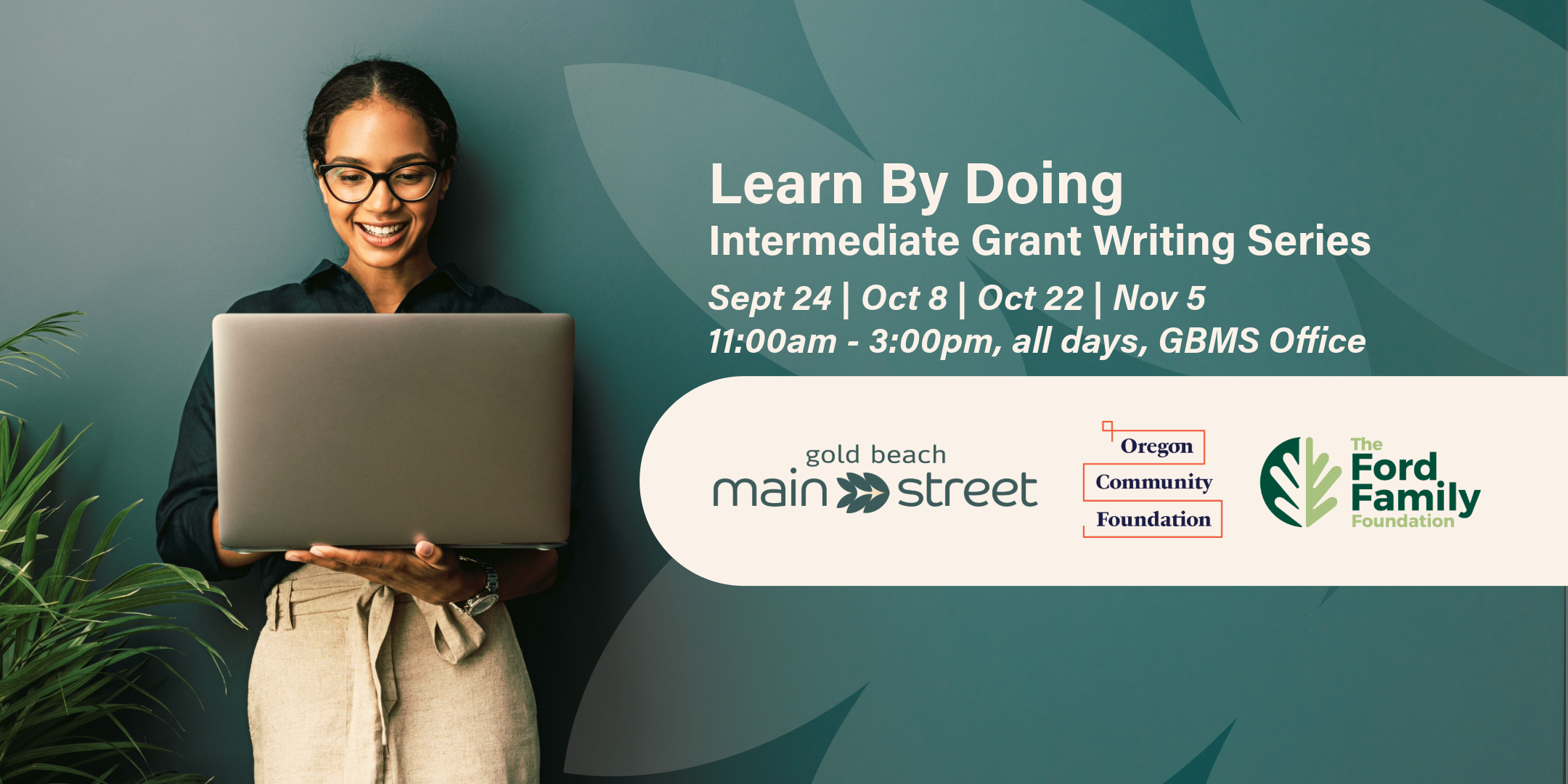 Learn By Doing
Intermediate Grant Writing Series
Sept 24 | Oct 8 | Oct 22 | Nov 5
11:00am - 3:00pm, all days, GBMS Office

gold beach
main street

Oregon
Community
Foundation

The
Ford
Family
Foundation